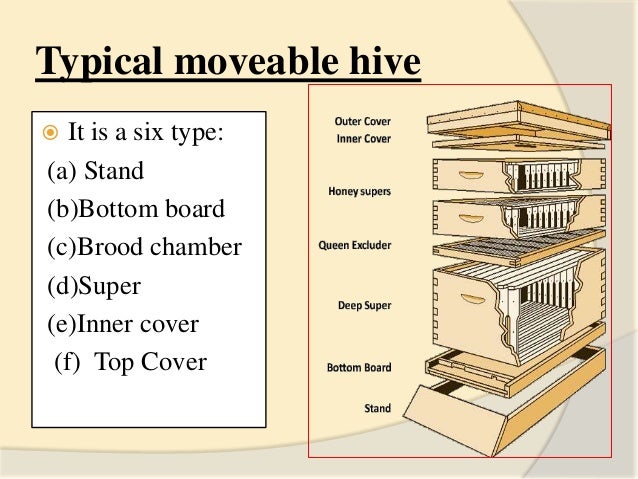 Typical moveable hive

It is a six type:
(a) Stand
(b)Bottom board
(c)Brood chamber
(d)Super
(e)Inner cover
(f) Top Cover

Outer Cover
Inner Cover
Honey supers
Queen Excluder
Deep Super
Bottom Board
Stand